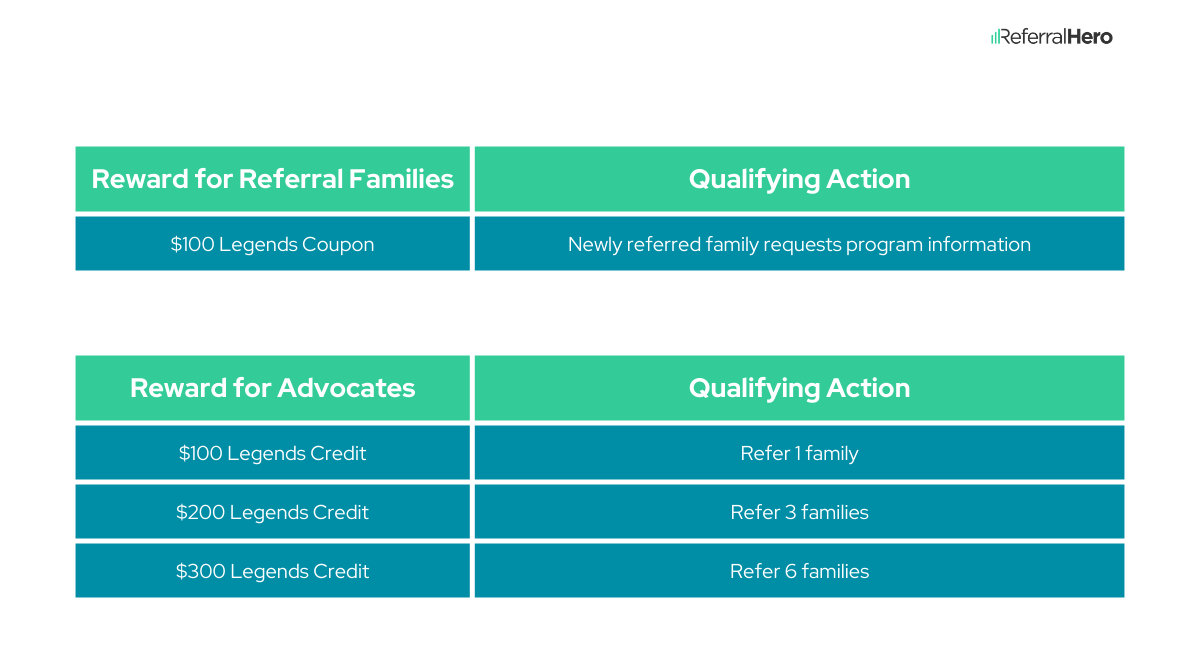 ReferralHero

| Reward for Referral Families | Qualifying Action |
|---|---|
| \$100 Legends Coupon | Newly referred family requests program information |

| Reward for Advocates | Qualifying Action |
|---|---|
| \$100 Legends Credit | Refer 1 family |
| \$200 Legends Credit | Refer 3 families |
| \$300 Legends Credit | Refer 6 families |